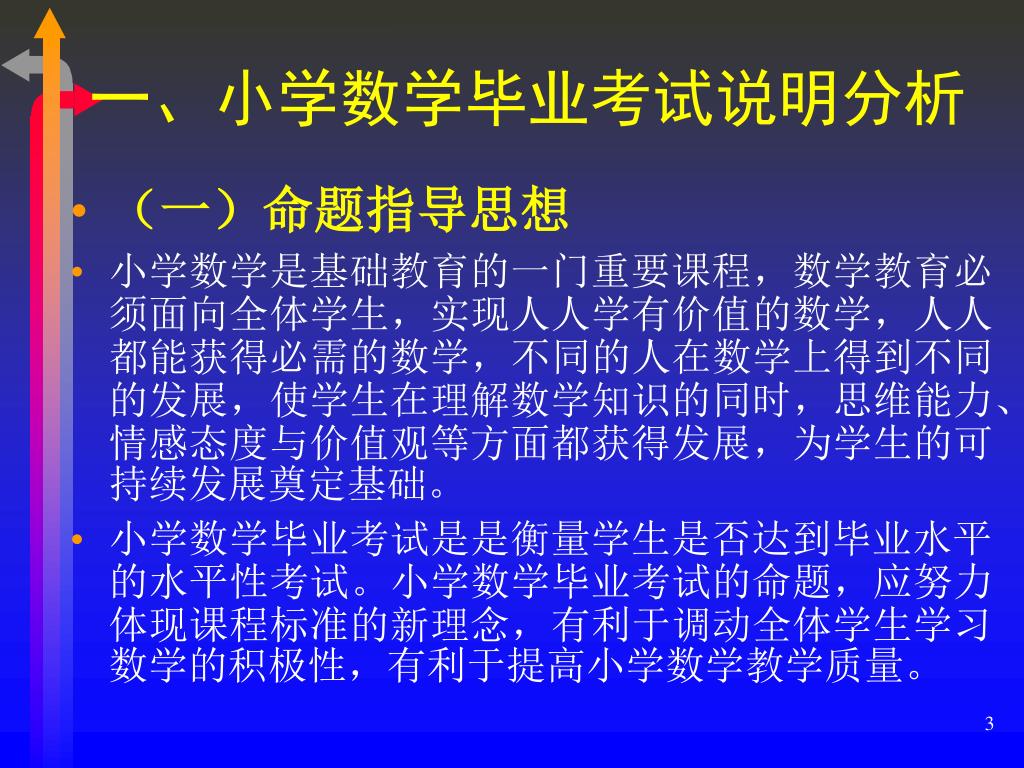 一、小学数学毕业考试说明分析

• （一）命题指导思想

• 小学数学是基础教育的一门重要课程，数学教育必须面向全体学生，实现人人学有价值的数学，人人都能获得必需的数学，不同的人在数学上得到不同的发展，使学生在理解数学知识的同时，思维能力、情感态度与价值观等方面都获得发展，为学生的可持续发展奠定基础。

• 小学数学毕业考试是是衡量学生是否达到毕业水平的水平性考试。小学数学毕业考试的命题，应努力体现课程标准的新理念，有利于调动全体学生学习数学的积极性，有利于提高小学数学教学质量。

3